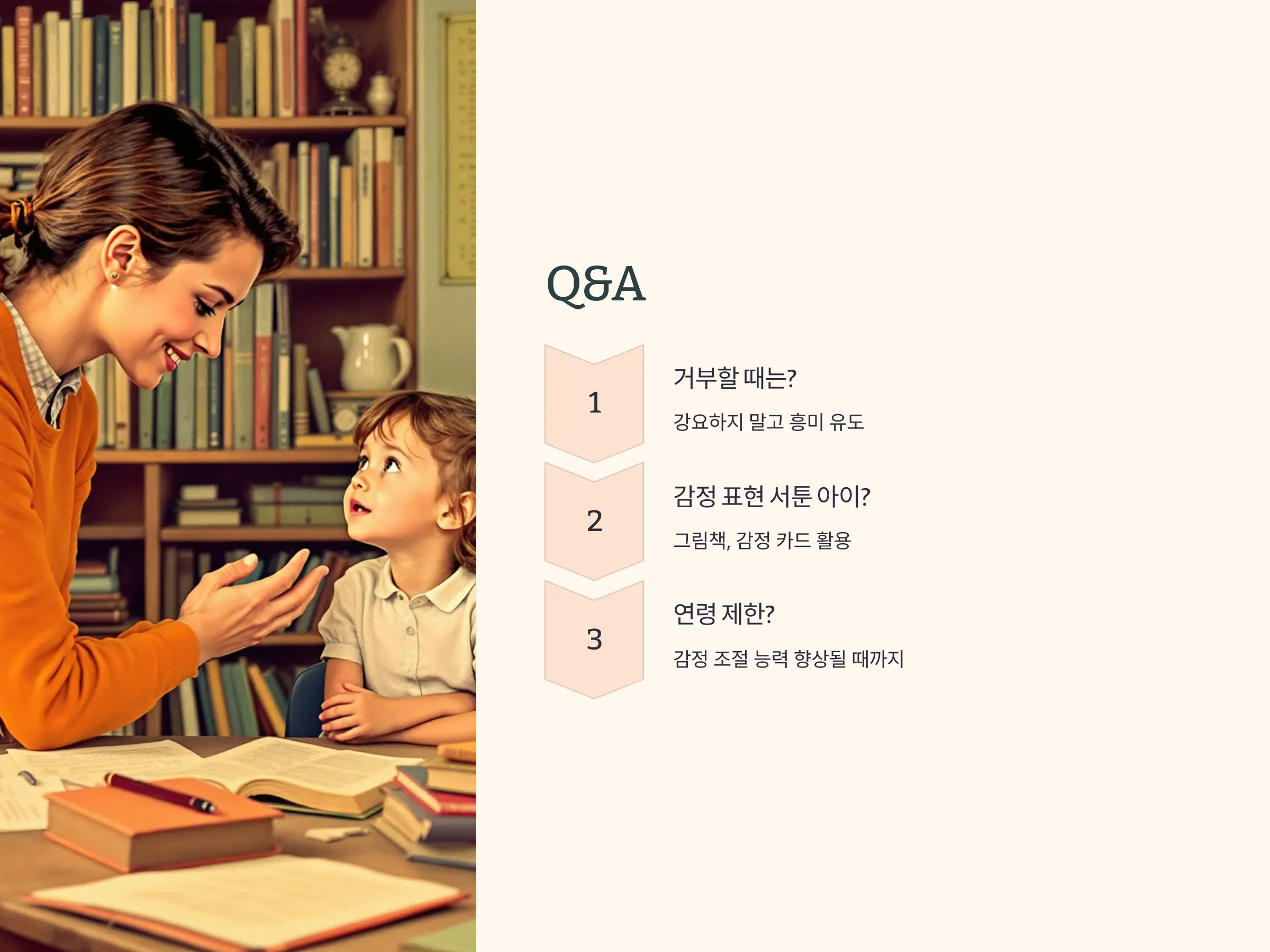 Q&A

1

거부할 때는?

강요하지 말고 흥미 유도

2

감정 표현 서툰 아이?

그림책, 감정 카드 활용

3

연령 제한?

감정 조절 능력 향상될 때까지